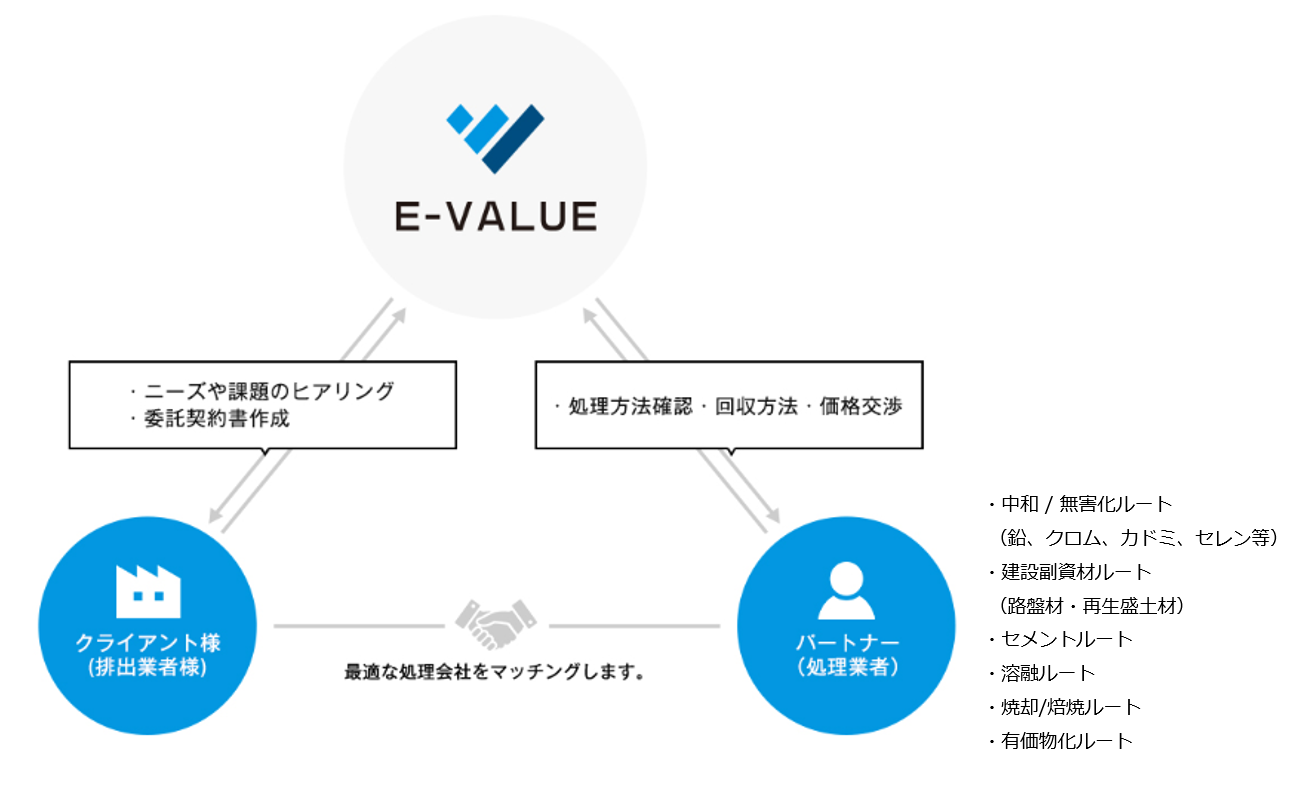 E-VALUE

・ニーズや課題のヒアリング
・委託契約書作成

・処理方法確認・回収方法・価格交渉

クライアント様
(排出業者様)

最適な処理会社をマッチングします。

パートナー
(処理業者)

・中和 / 無害化ルート
(鉛、クロム、カドミ、セレン等)
・建設副資材ルート
(路盤材・再生盛土材)
・セメントルート
・溶融ルート
・焼却/焙焼ルート
・有価物化ルート